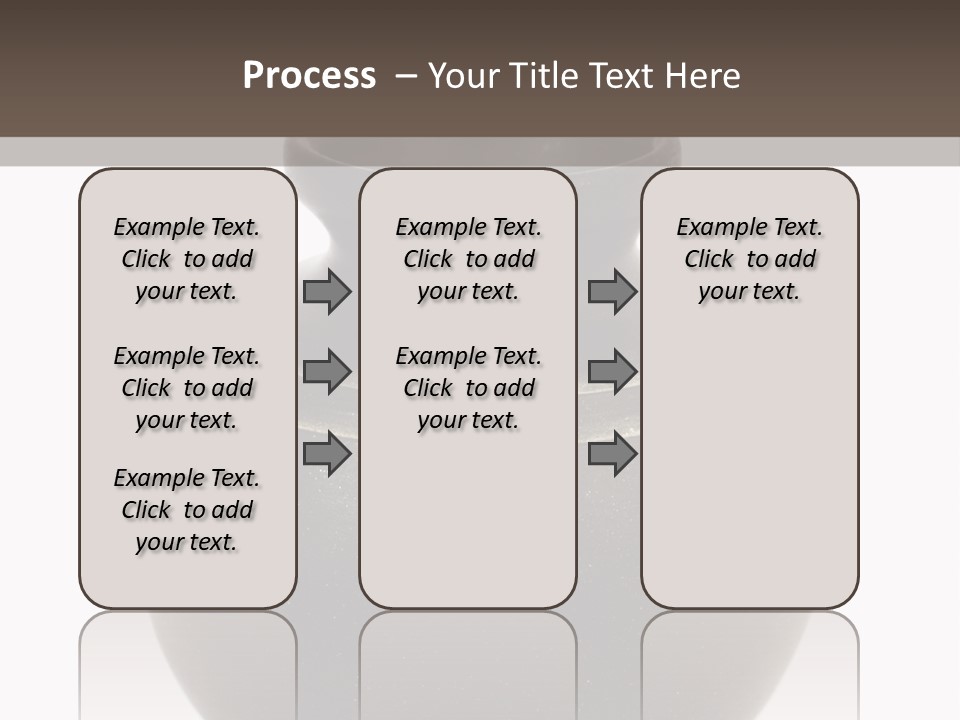 Process – Your Title Text Here

Example Text. Click to add your text.

Example Text. Click to add your text.

Example Text. Click to add your text.

Example Text. Click to add your text.

Example Text. Click to add your text.

Example Text. Click to add your text.